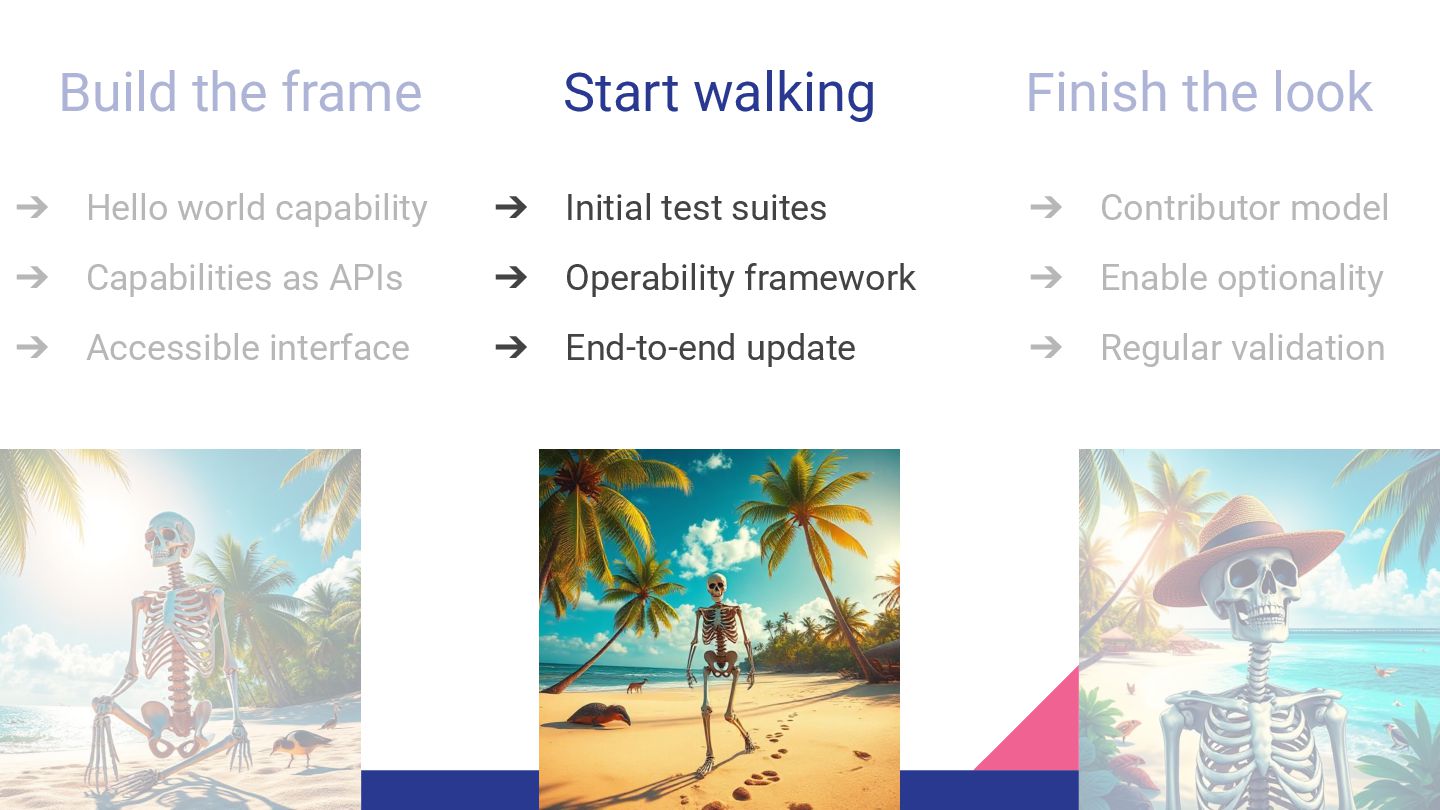 Build the frame

➔ Hello world capability
➔ Capabilities as APIs
➔ Accessible interface

Start walking

➔ Initial test suites
➔ Operability framework
➔ End-to-end update

Finish the look

➔ Contributor model
➔ Enable optionality
➔ Regular validation